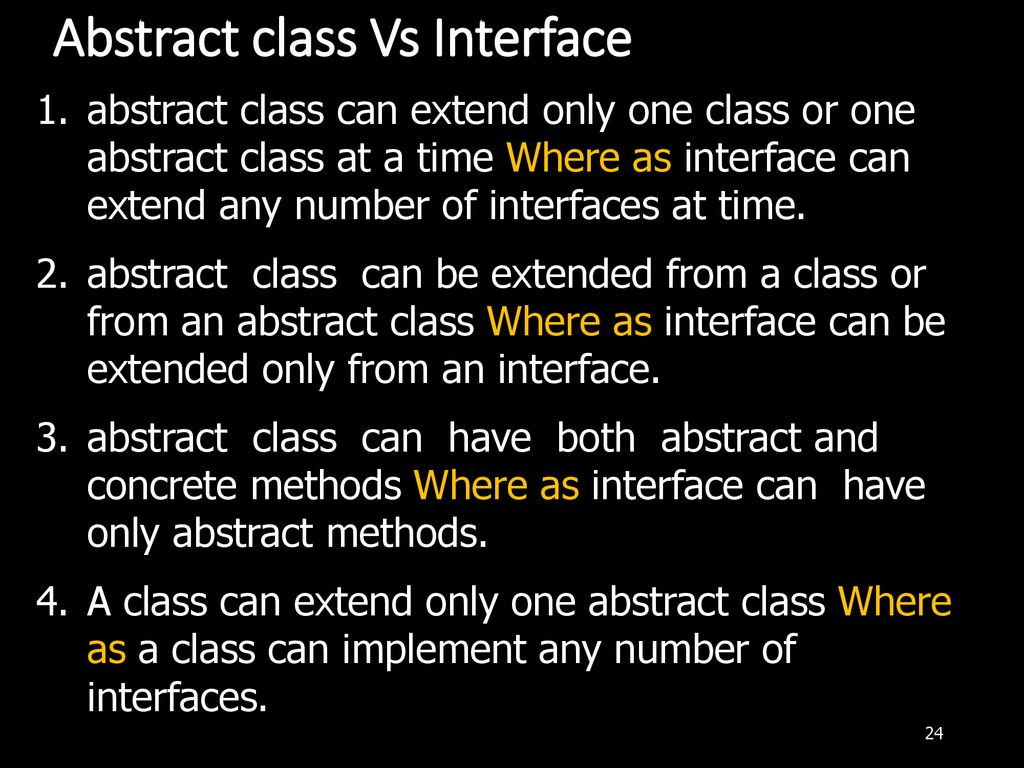 Abstract class Vs Interface

1. abstract class can extend only one class or one abstract class at a time Where as interface can extend any number of interfaces at time.

2. abstract class can be extended from a class or from an abstract class Where as interface can be extended only from an interface.

3. abstract class can have both abstract and concrete methods Where as interface can have only abstract methods.

4. A class can extend only one abstract class Where as a class can implement any number of interfaces.

24